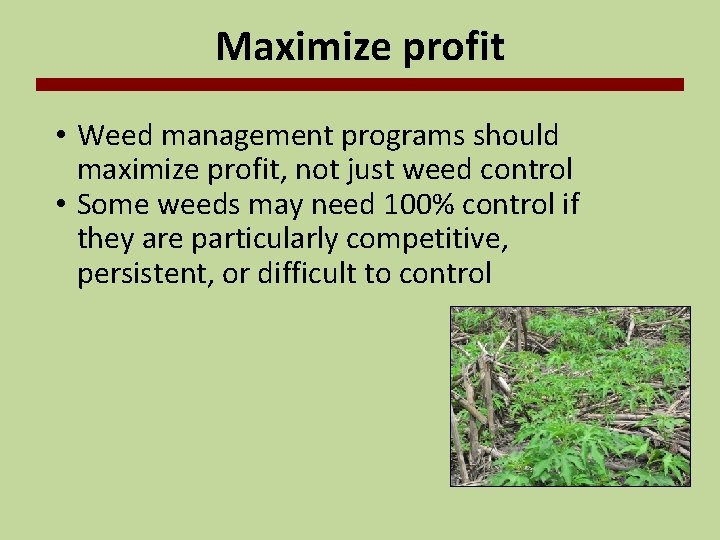 Maximize profit

• Weed management programs should maximize profit, not just weed control
• Some weeds may need 100% control if they are particularly competitive, persistent, or difficult to control